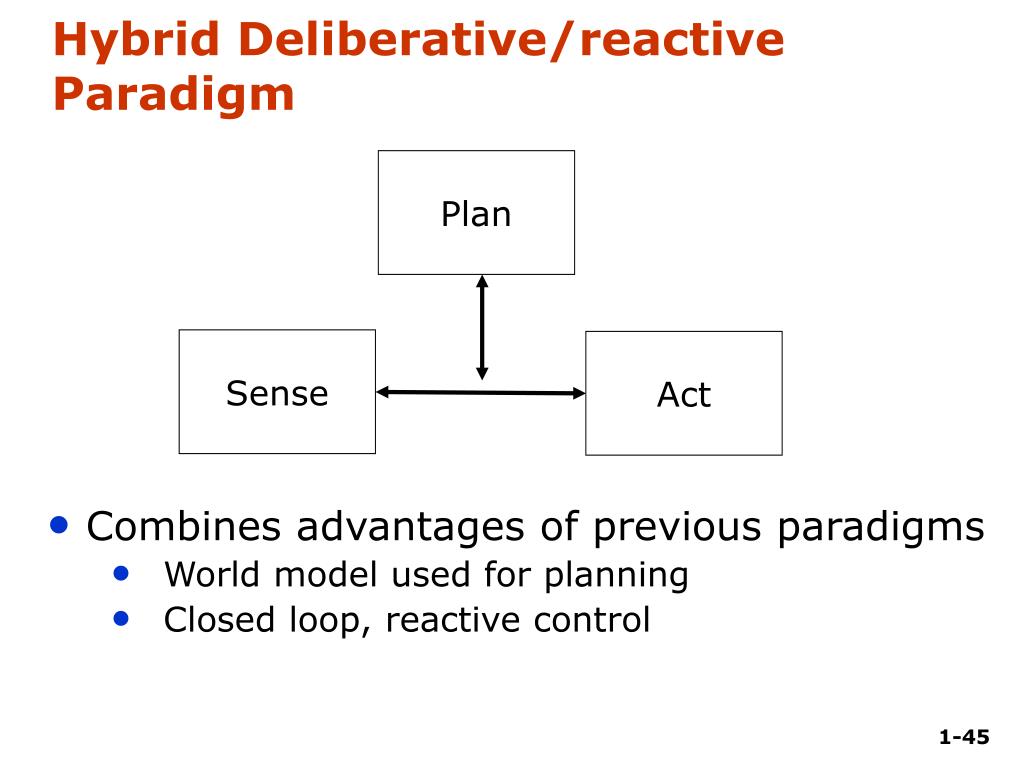 Hybrid Deliberative/reactive Paradigm

Plan

Sense

Act

• Combines advantages of previous paradigms
  • World model used for planning
  • Closed loop, reactive control

1-45